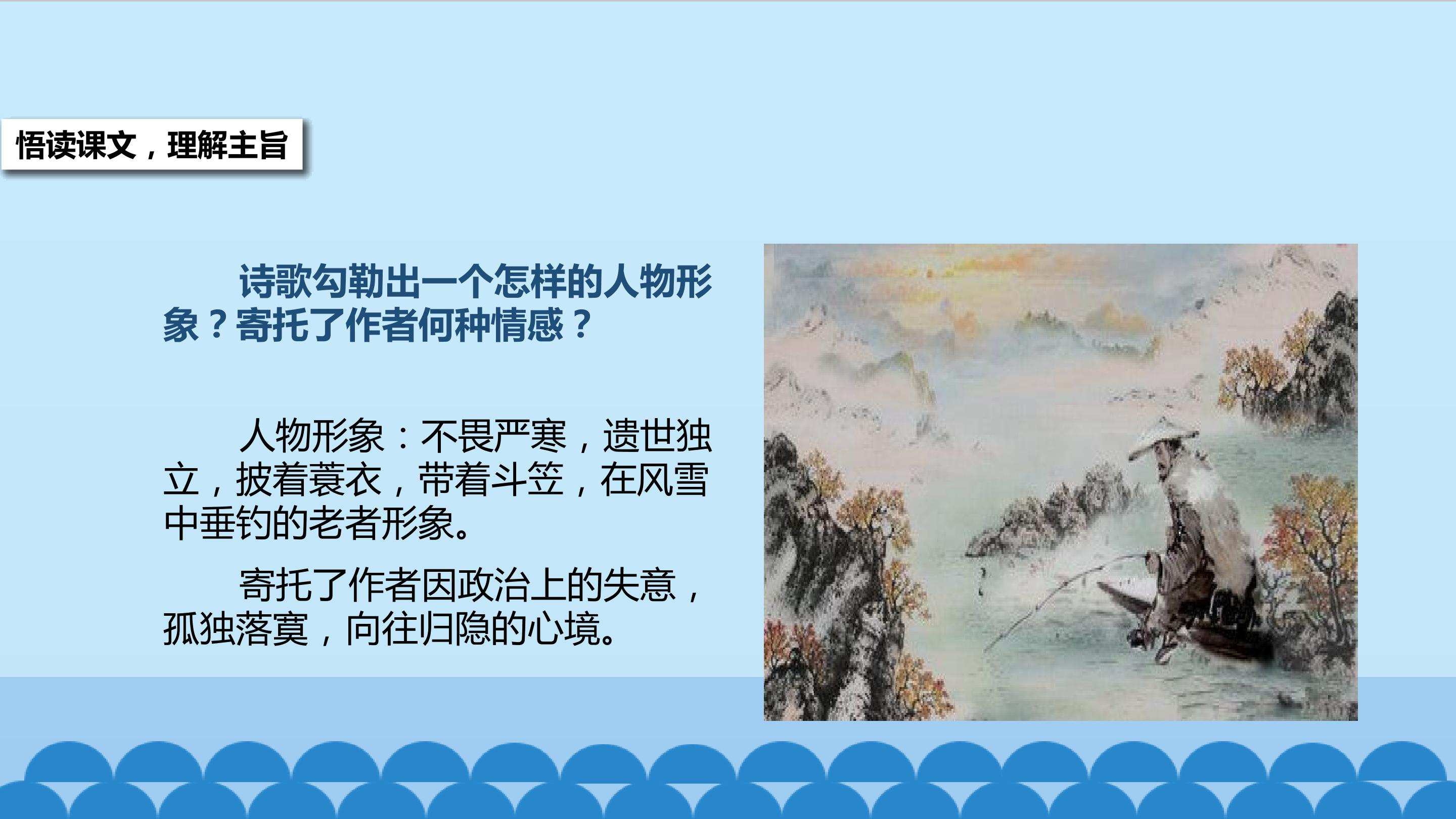 悟读课文，理解主旨

诗歌勾勒出一个怎样的人物形象？寄托了作者何种情感？

人物形象：不畏严寒，遗世独立，披着蓑衣，带着斗笠，在风雪中垂钓的老者形象。

寄托了作者因政治上的失意，孤独落寞，向往归隐的心境。